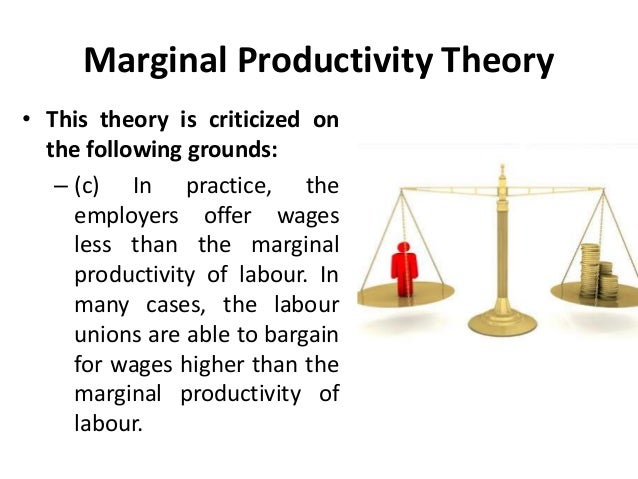 Marginal Productivity Theory

• This theory is criticized on the following grounds:

– (c) In practice, the employers offer wages less than the marginal productivity of labour. In many cases, the labour unions are able to bargain for wages higher than the marginal productivity of labour.